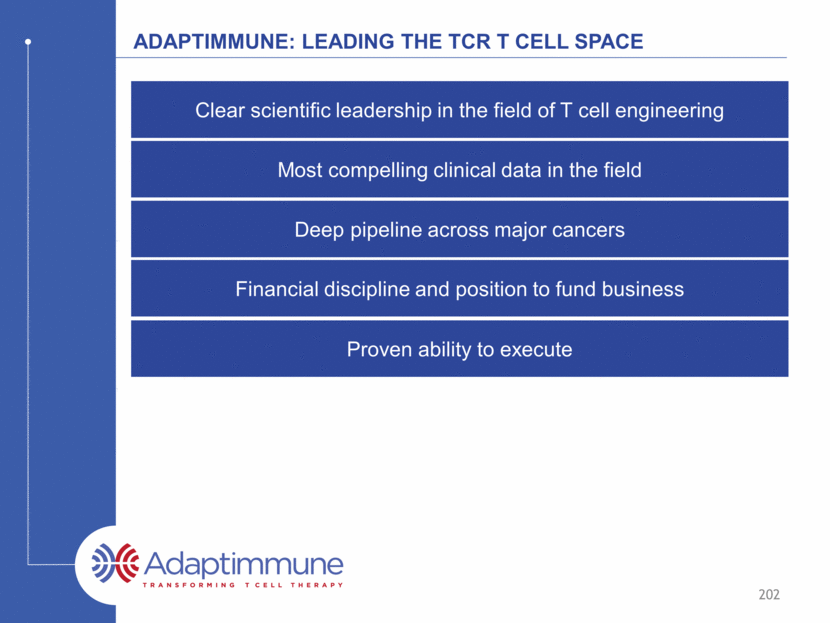 ADAPTIMMUNE: LEADING THE TCR T CELL SPACE

Clear scientific leadership in the field of T cell engineering

Most compelling clinical data in the field

Deep pipeline across major cancers

Financial discipline and position to fund business

Proven ability to execute

Adaptimmune
TRANSFORMING T CELL THERAPY

202